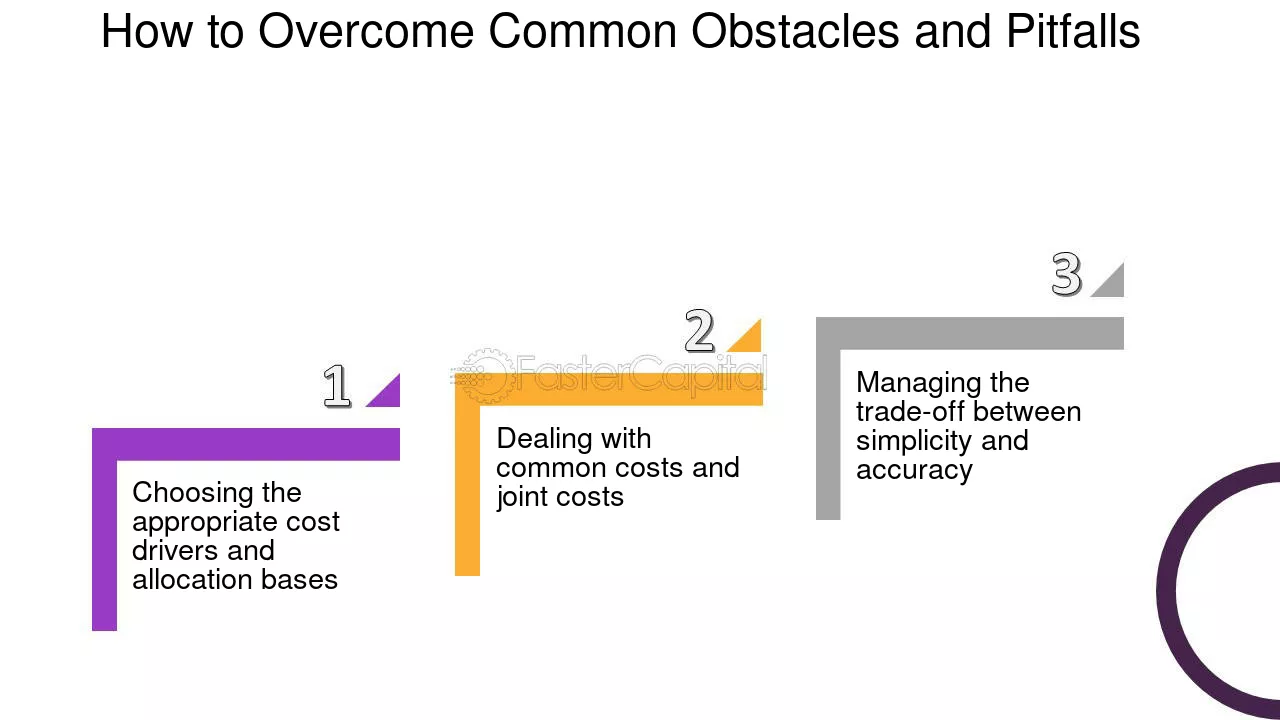 How to Overcome Common Obstacles and Pitfalls

1

Choosing the appropriate cost drivers and allocation bases

2

Dealing with common costs and joint costs

3

Managing the trade-off between simplicity and accuracy

FasterCapital